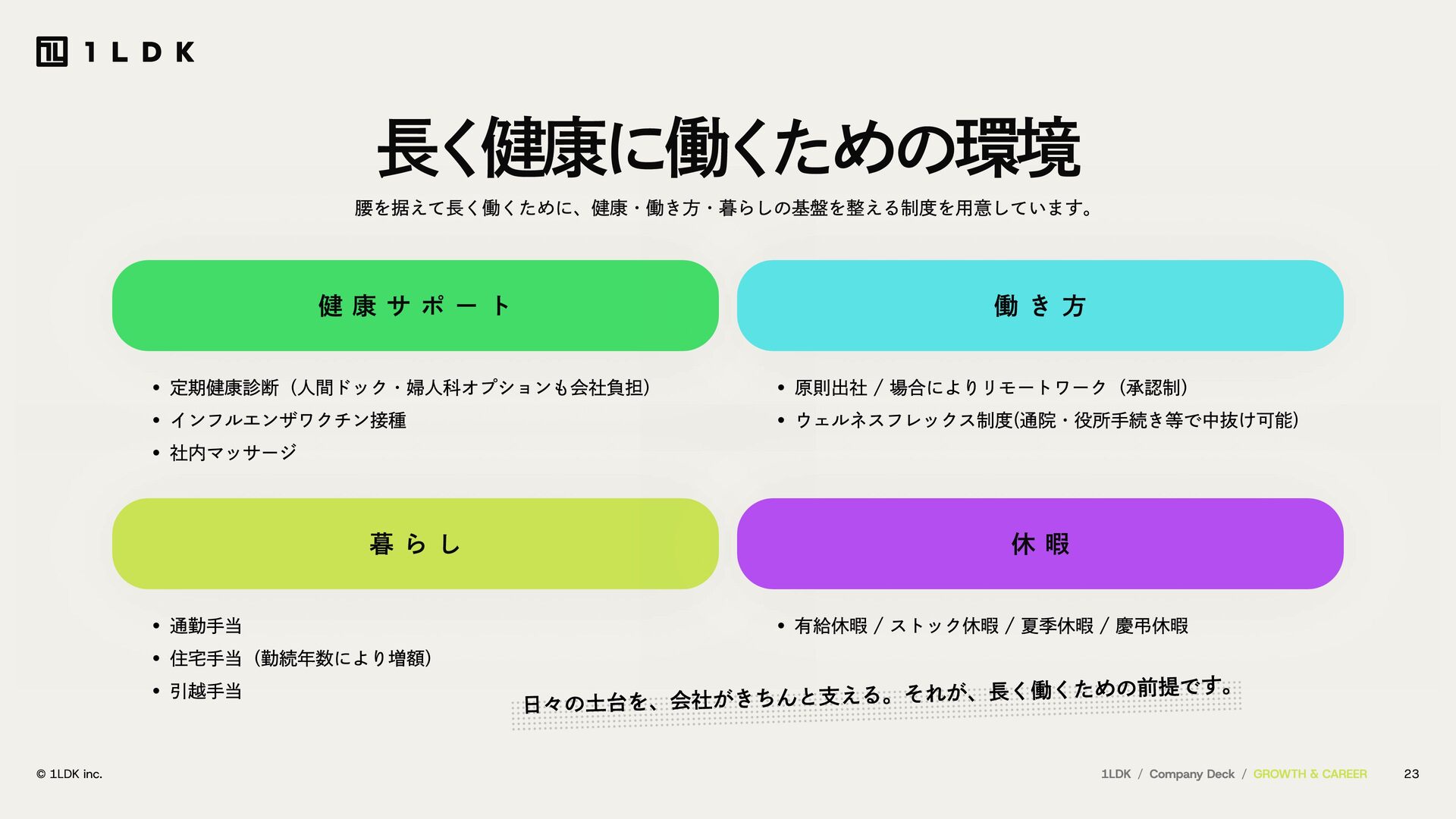 1LDK

長く健康に働くための環境

腰を据えて長く働くために、健康・働き方・暮らしの基盤を整える制度を用意しています。

健康サポート

• 定期健康診断（人間ドック・婦人科オプションも会社負担）
• インフルエンザワクチン接種
• 社内マッサージ

働き方

• 原則出社 / 場合によりリモートワーク（承認制）
• ウェルネスフレックス制度(通院・役所手続き等で中抜け可能)

暮らし

• 通勤手当
• 住宅手当（勤続年数により増額）
• 引越手当

休暇

• 有給休暇 / ストック休暇 / 夏季休暇 / 慶弔休暇

日々の土台を、会社がきちんと支える。それが、長く働くための前提です。

© 1LDK inc.

1LDK / Company Deck / GROWTH & CAREER 23